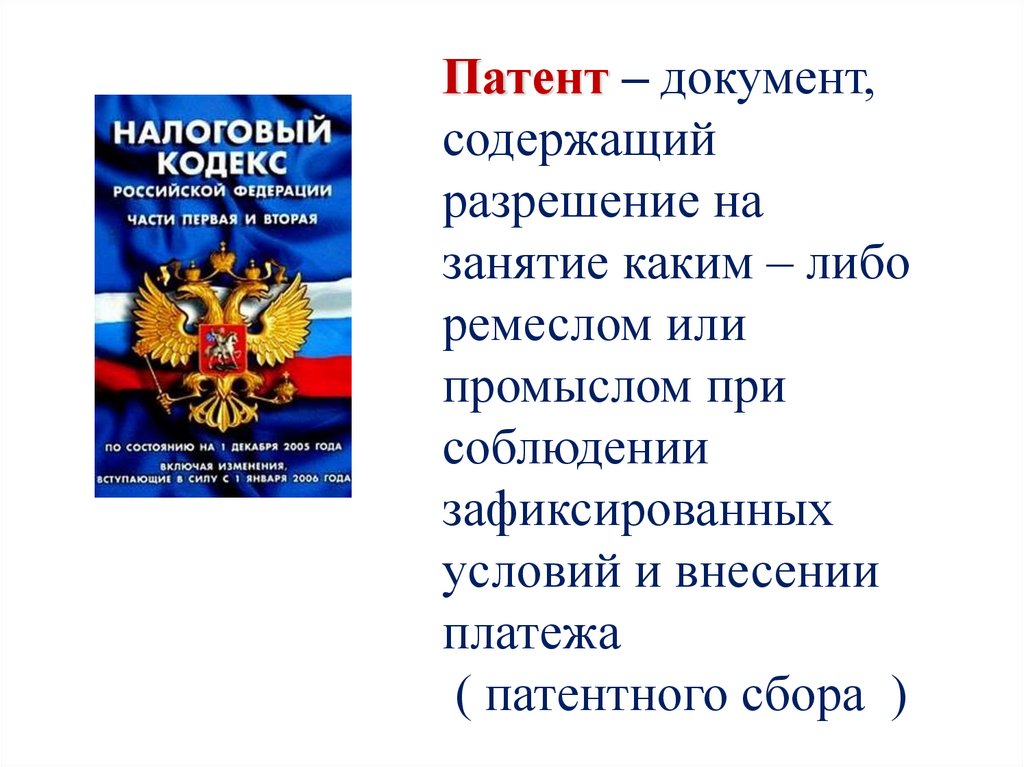 НАЛОГОВЫЙ КОДЕКС
РОССИЙСКОЙ ФЕДЕРАЦИИ
ЧАСТИ ПЕРВАЯ И ВТОРАЯ

ПО СОСТОЯНИЮ НА 1 ДЕКАБРЯ 2005 ГОДА
ВКЛЮЧАЯ ИЗМЕНЕНИЯ, ВСТУПАЮЩИЕ В СИЛУ С 1 ЯНВАРЯ 2006 ГОДА

Патент – документ, содержащий разрешение на занятие каким – либо ремеслом или промыслом при соблюдении зафиксированных условий и внесении платежа
( патентного сбора )